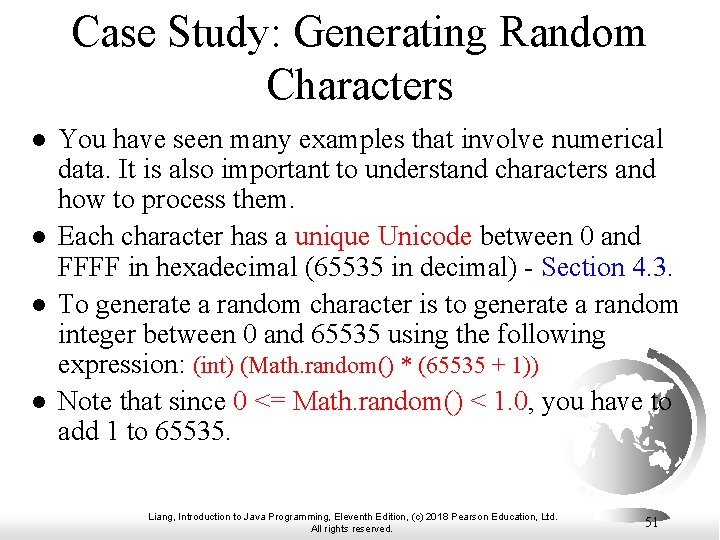 Case Study: Generating Random Characters

● You have seen many examples that involve numerical data. It is also important to understand characters and how to process them.

● Each character has a unique Unicode between 0 and FFFF in hexadecimal (65535 in decimal) - Section 4.3.

● To generate a random character is to generate a random integer between 0 and 65535 using the following expression: (int) (Math.random() * (65535 + 1))

● Note that since 0 <= Math.random() < 1.0, you have to add 1 to 65535.

Liang, Introduction to Java Programming, Eleventh Edition, (c) 2018 Pearson Education, Ltd. All rights reserved.

51